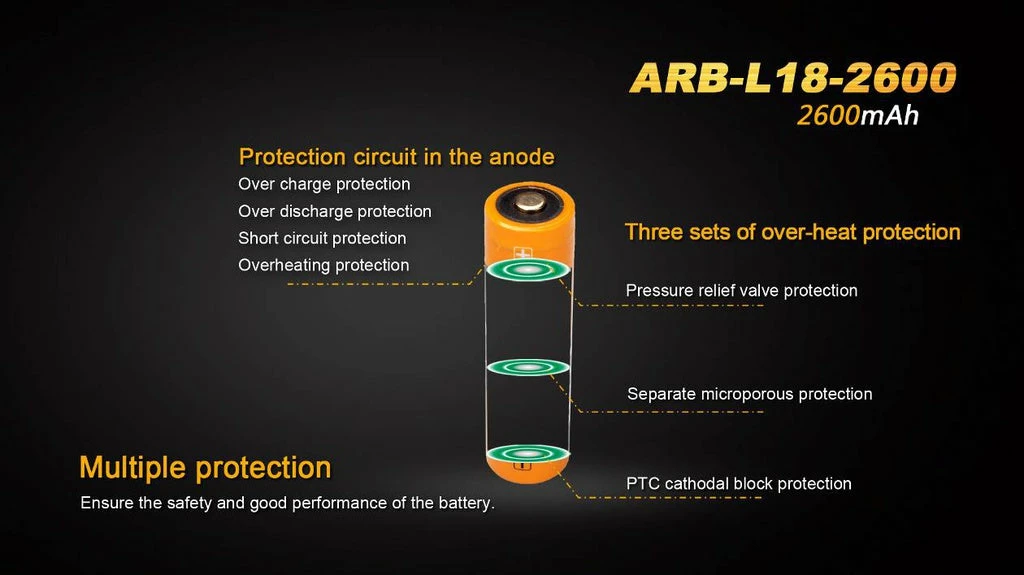 ARB-L18-2600
2600mAh

Protection circuit in the anode
Over charge protection
Over discharge protection
Short circuit protection
Overheating protection

Three sets of over-heat protection
Pressure relief valve protection
Separate microporous protection
PTC cathodal block protection

Multiple protection
Ensure the safety and good performance of the battery.